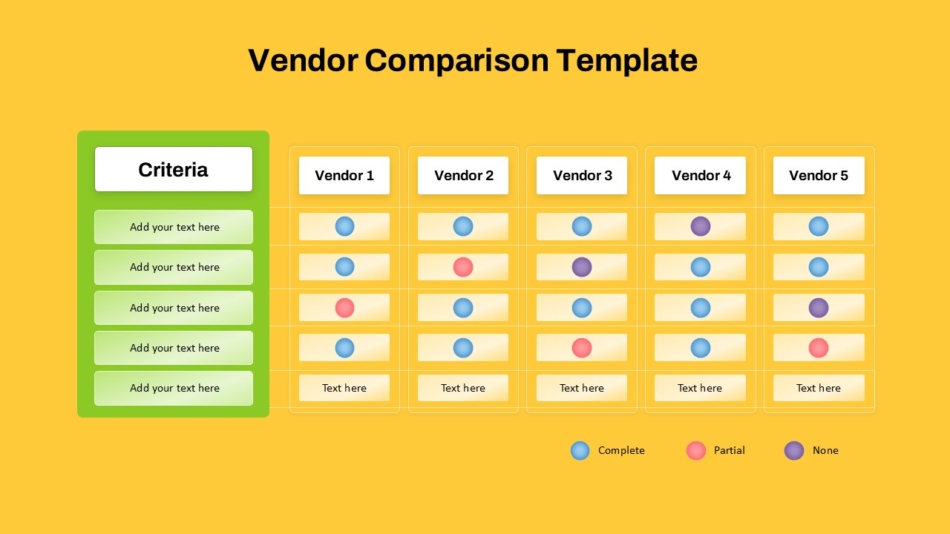 Vendor Comparison Template

| Criteria | Vendor 1 | Vendor 2 | Vendor 3 | Vendor 4 | Vendor 5 |
|---|---|---|---|---|---|
| Add your text here | | | | | |
| Add your text here | | | | | |
| Add your text here | | | | | |
| Add your text here | | | | | |
| Add your text here | Text here | Text here | Text here | Text here | Text here |

Complete Partial None